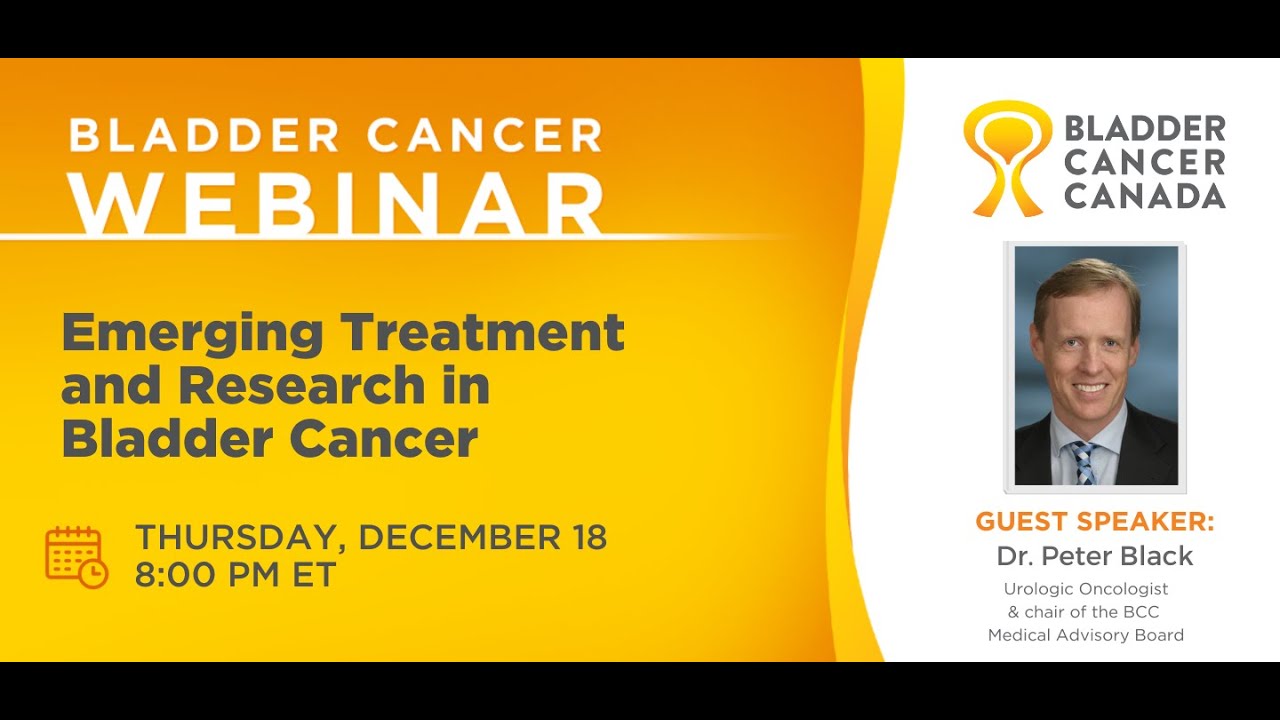 BLADDER CANCER
WEBINAR

Emerging Treatment and Research in Bladder Cancer

THURSDAY, DECEMBER 18
8:00 PM ET

BLADDER CANCER CANADA

GUEST SPEAKER:
Dr. Peter Black
Urologic Oncologist & chair of the BCC Medical Advisory Board